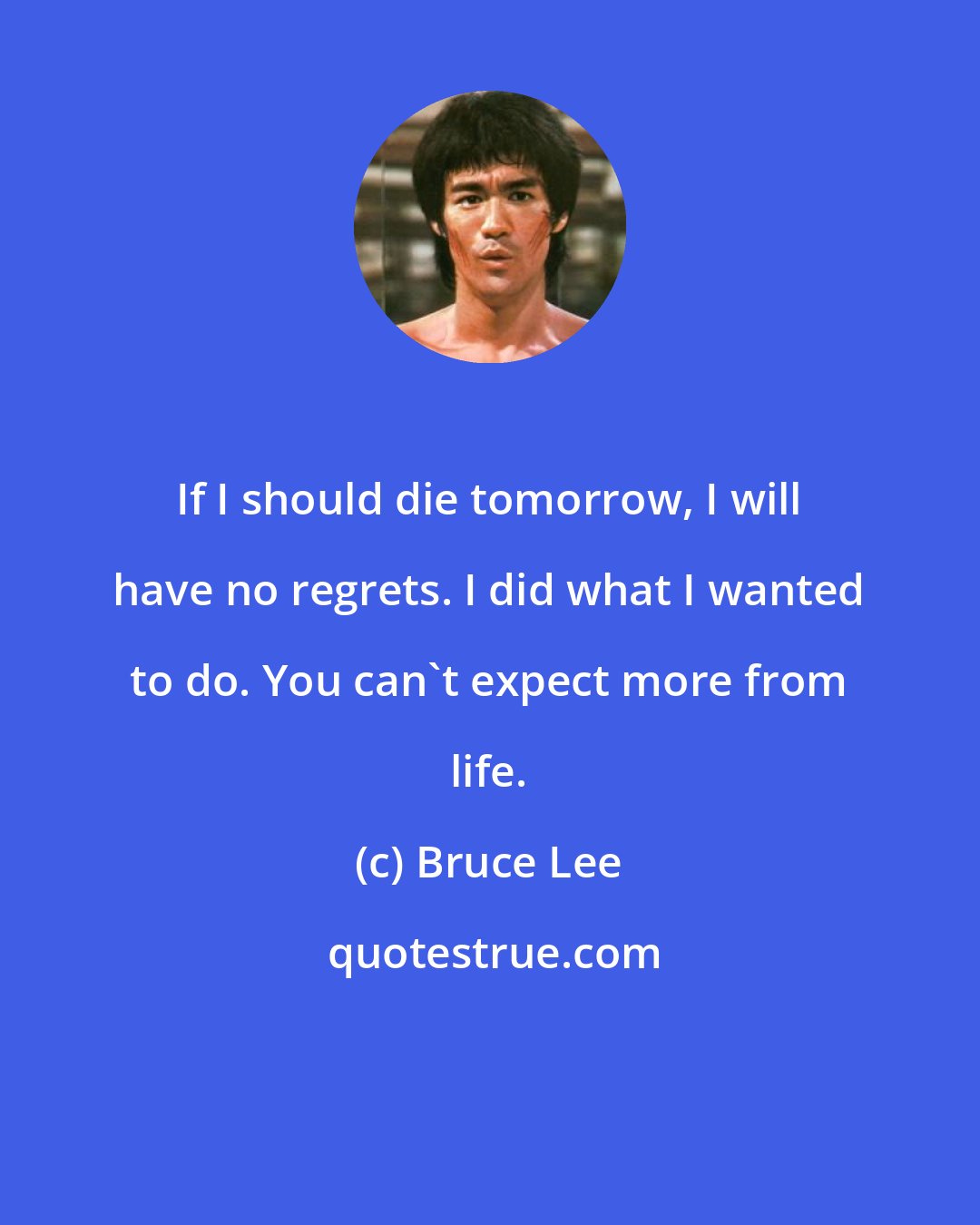 If I should die tomorrow, I will have no regrets. I did what I wanted to do. You can`t expect more from life.

(c) Bruce Lee

quotestrue.com